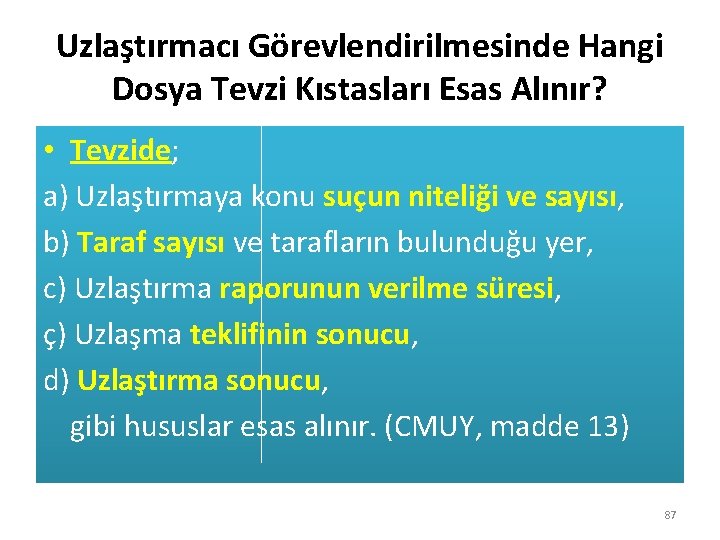 Uzlaştırmacı Görevlendirilmesinde Hangi Dosya Tevzi Kıstasları Esas Alınır?

• Tevzide;

a) Uzlaştırmaya konu suçun niteliği ve sayısı,

b) Taraf sayısı ve tarafların bulunduğu yer,

c) Uzlaştırma raporunun verilme süresi,

ç) Uzlaşma teklifinin sonucu,

d) Uzlaştırma sonucu,

gibi hususlar esas alınır. (CMUY, madde 13)

87